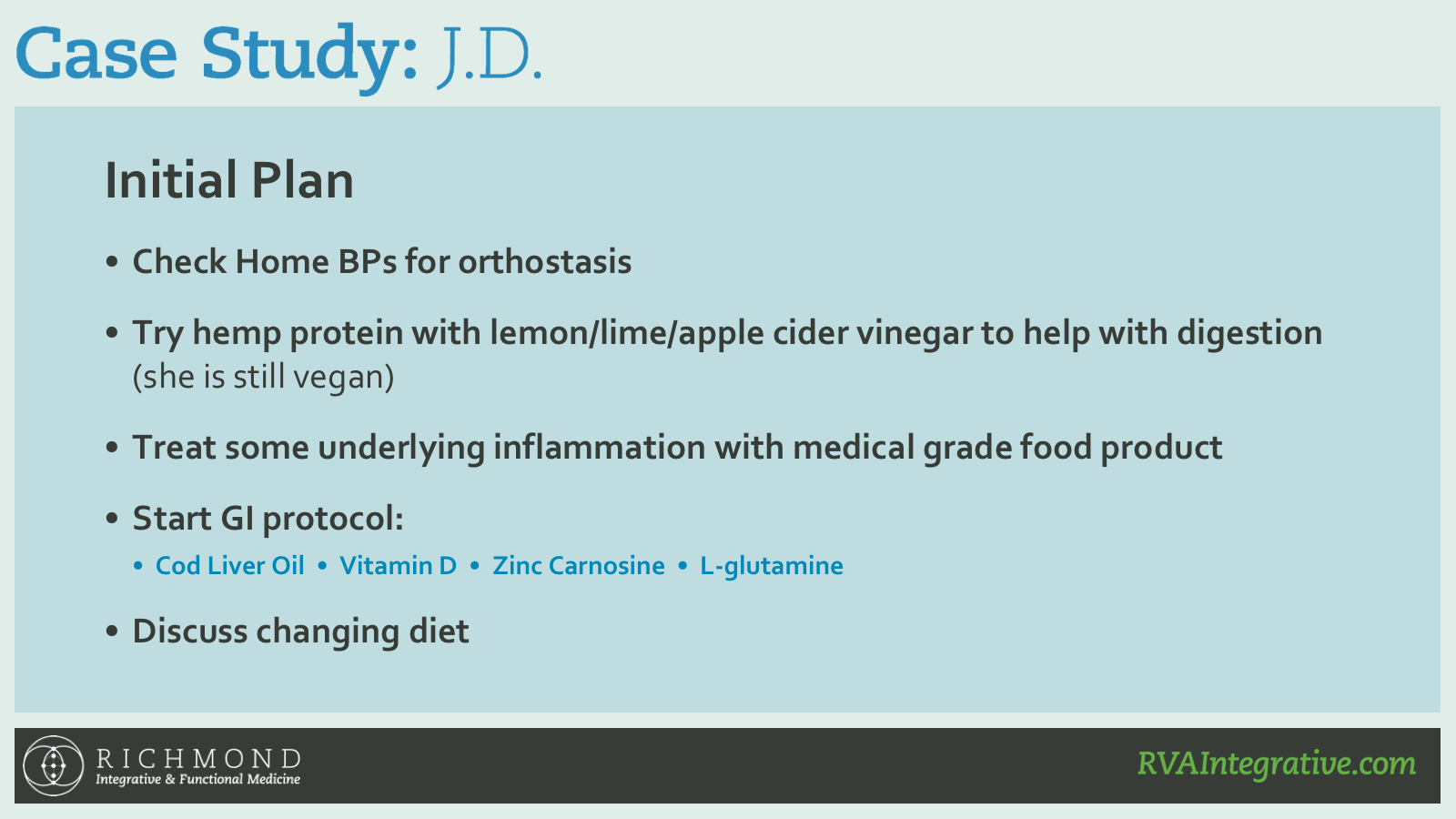 Case Study: J.D.

Initial Plan

• Check Home BPs for orthostasis

• Try hemp protein with lemon/lime/apple cider vinegar to help with digestion (she is still vegan)

• Treat some underlying inflammation with medical grade food product

• Start GI protocol:

• Cod Liver Oil • Vitamin D • Zinc Carnosine • L-glutamine

• Discuss changing diet

RICHMOND
Integrative & Functional Medicine

RVAIntegrative.com